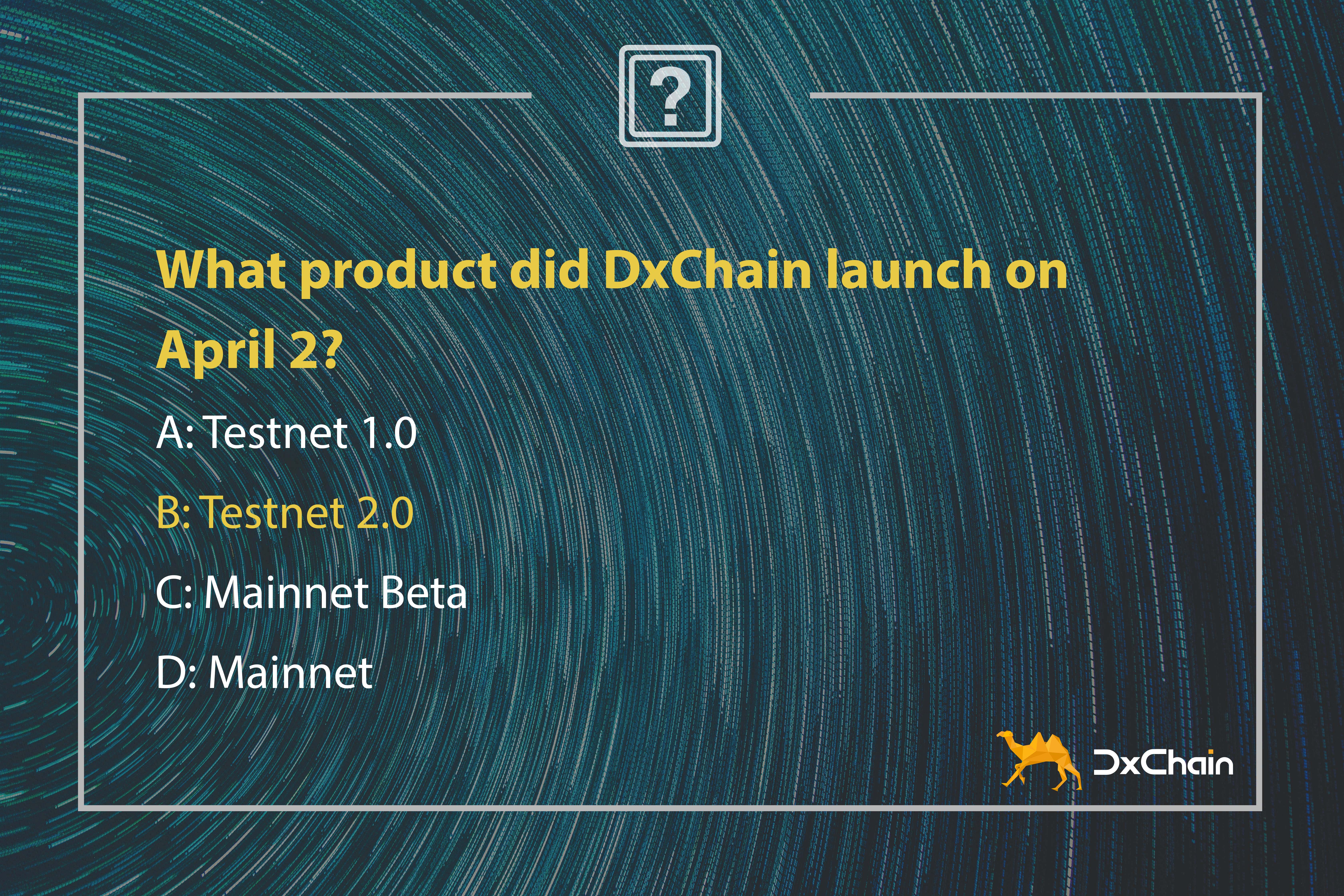 ?

What product did DxChain launch on April 2?

A: Testnet 1.0

B: Testnet 2.0

C: Mainnet Beta

D: Mainnet

DxChain